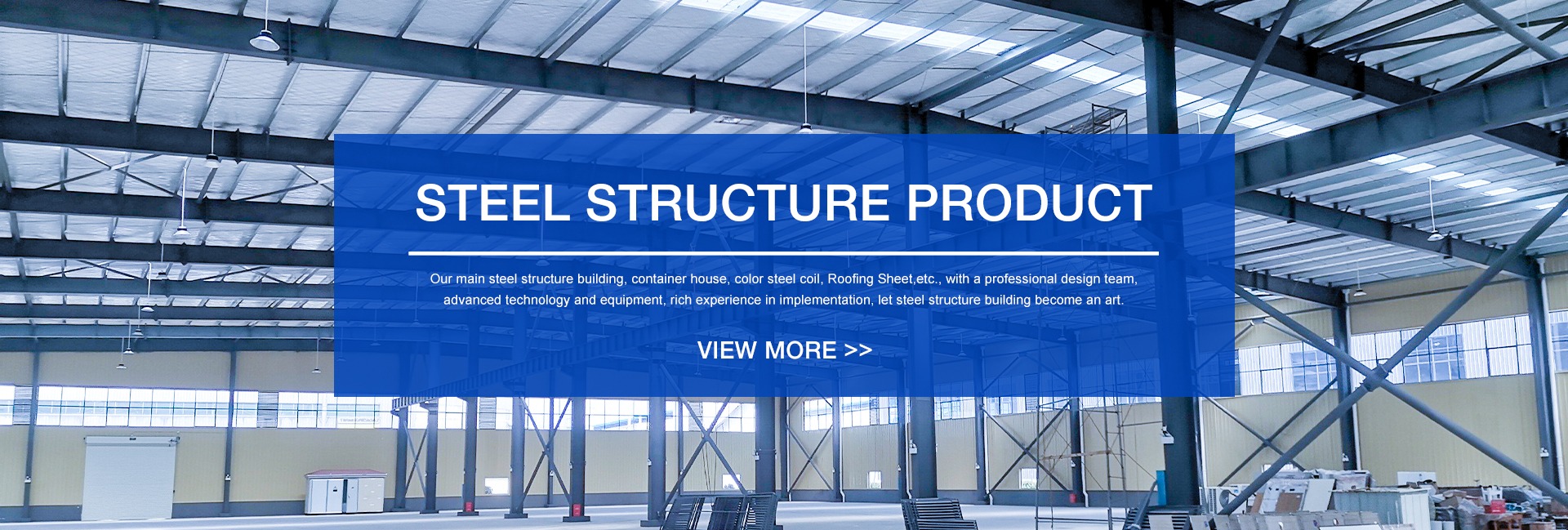 STEEL STRUCTURE PRODUCT

Our main steel structure building, container house, color steel coil, Roofing Sheet,etc., with a professional design team, advanced technology and equipment, rich experience in implementation, let steel structure building become an art.

VIEW MORE >>